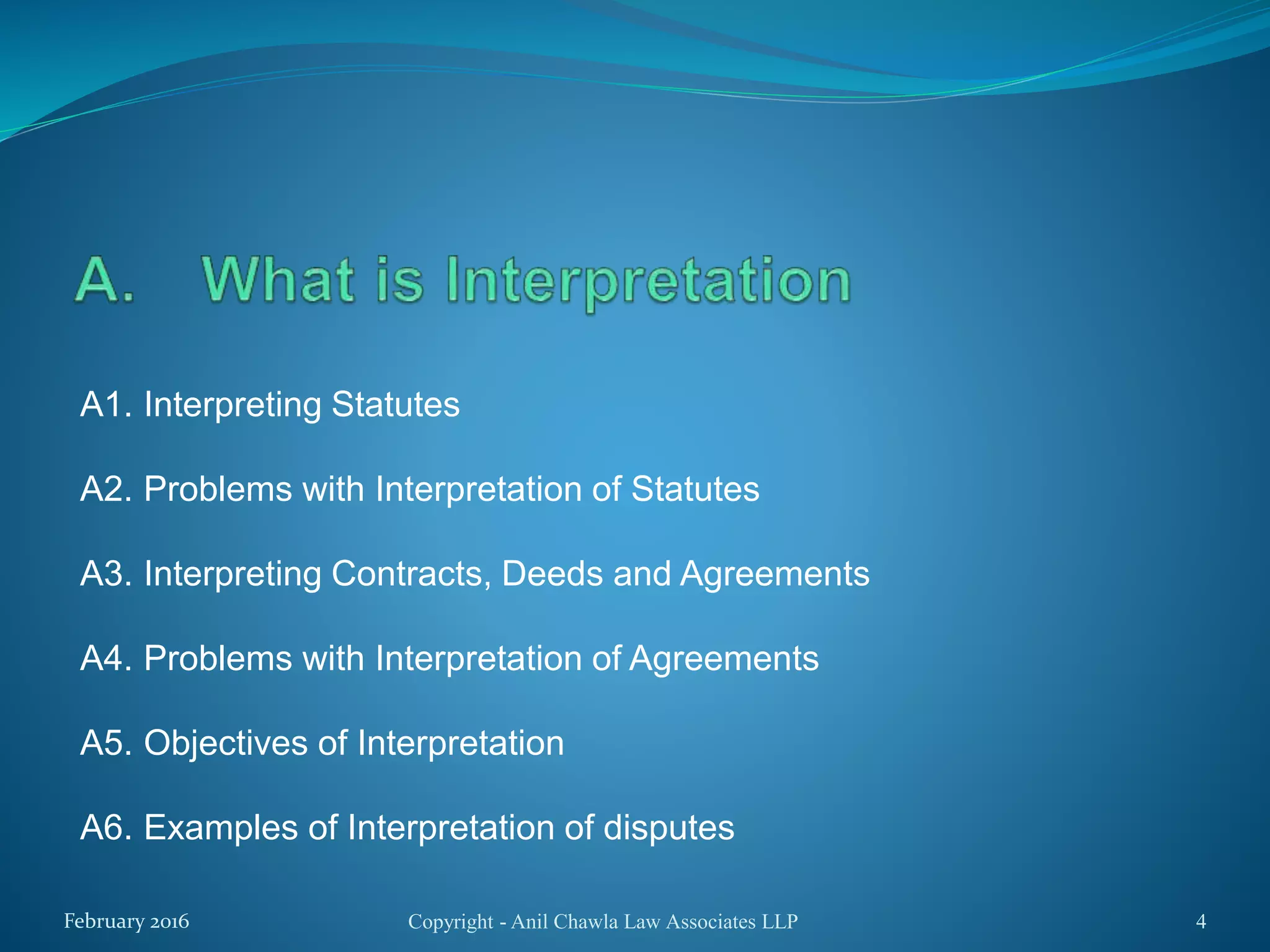 A. What is Interpretation

A1. Interpreting Statutes

A2. Problems with Interpretation of Statutes

A3. Interpreting Contracts, Deeds and Agreements

A4. Problems with Interpretation of Agreements

A5. Objectives of Interpretation

A6. Examples of Interpretation of disputes

February 2016

Copyright - Anil Chawla Law Associates LLP

4